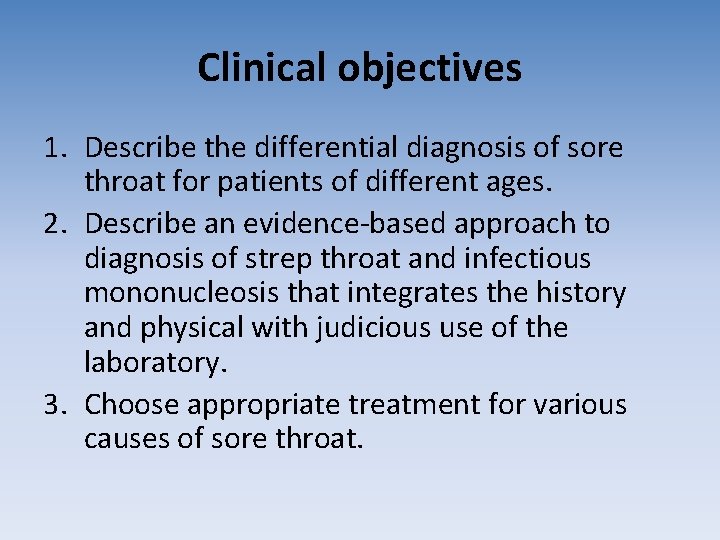 Clinical objectives

1. Describe the differential diagnosis of sore throat for patients of different ages.
2. Describe an evidence-based approach to diagnosis of strep throat and infectious mononucleosis that integrates the history and physical with judicious use of the laboratory.
3. Choose appropriate treatment for various causes of sore throat.